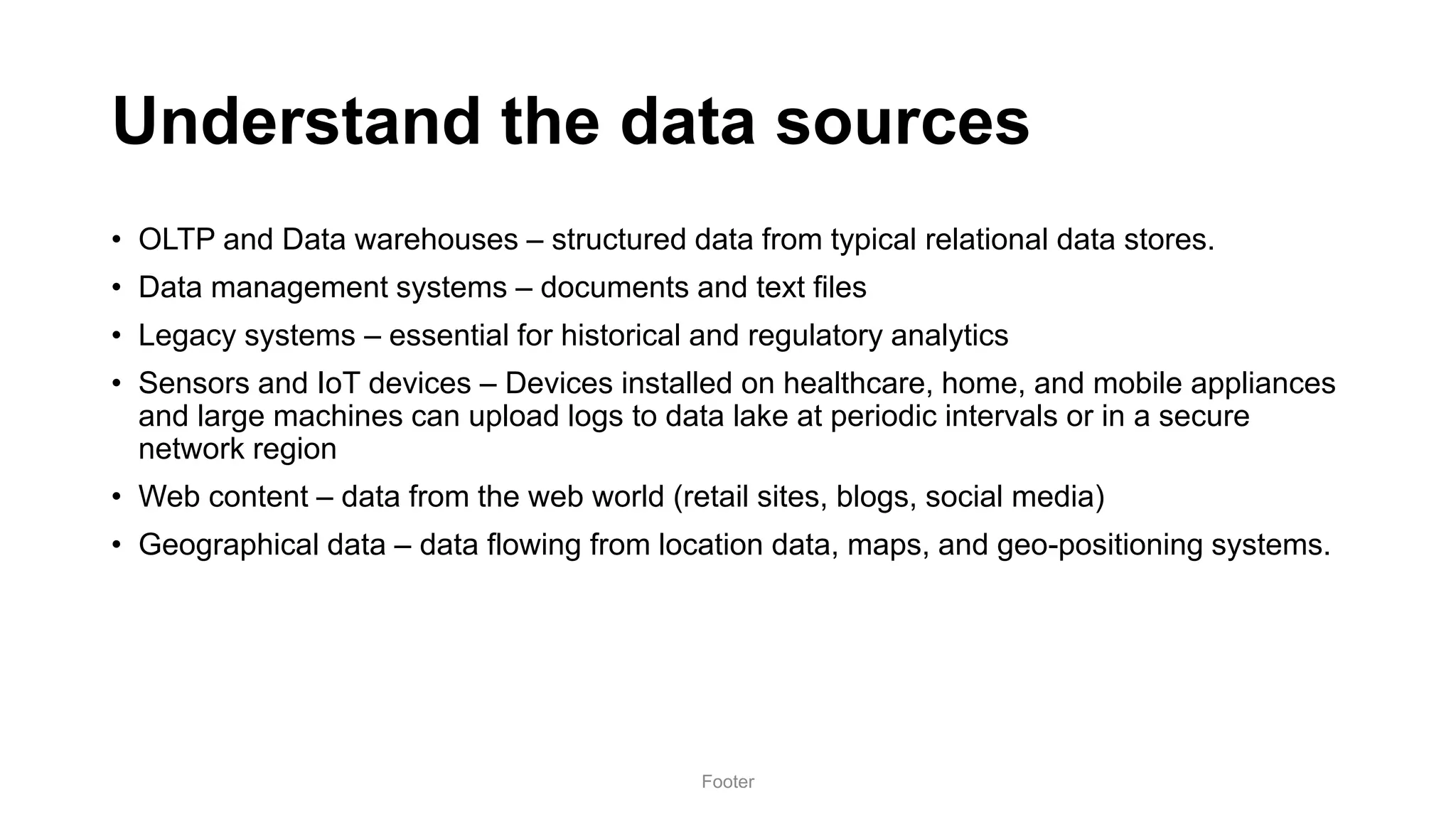 Understand the data sources

• OLTP and Data warehouses – structured data from typical relational data stores.
• Data management systems – documents and text files
• Legacy systems – essential for historical and regulatory analytics
• Sensors and IoT devices – Devices installed on healthcare, home, and mobile appliances and large machines can upload logs to data lake at periodic intervals or in a secure network region
• Web content – data from the web world (retail sites, blogs, social media)
• Geographical data – data flowing from location data, maps, and geo-positioning systems.

Footer